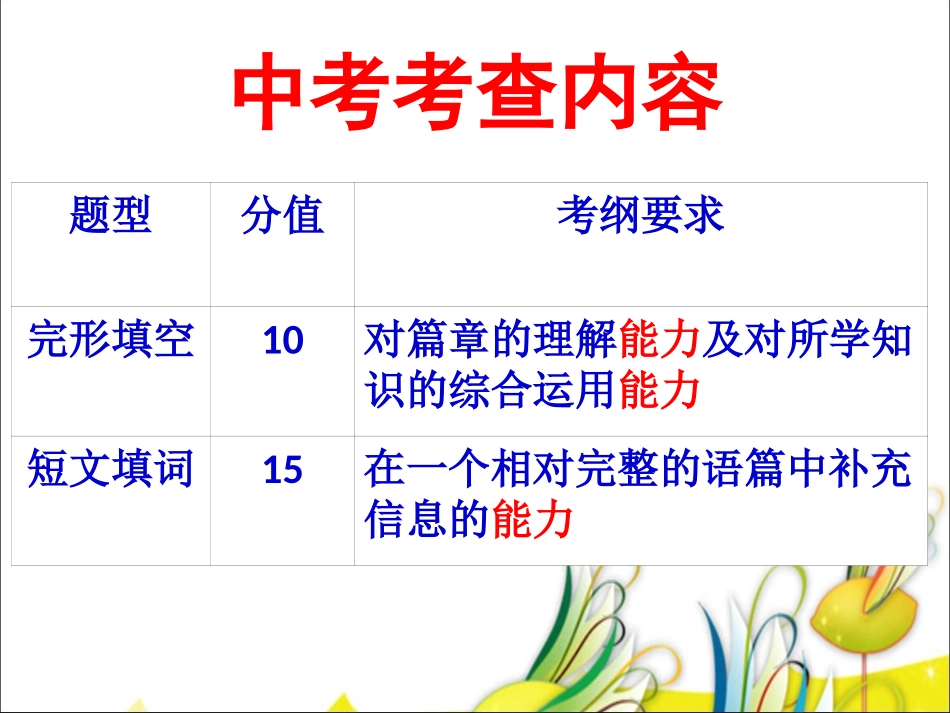 中考考查内容

| 题型 | 分值 | 考纲要求 |
|---|---|---|
| 完形填空 | 10 | 对篇章的理解能力及对所学知识的综合运用能力 |
| 短文填词 | 15 | 在一个相对完整的语篇中补充信息的能力 |